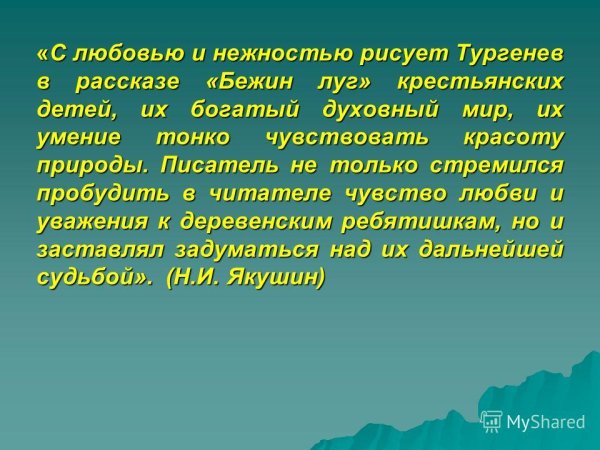 «С любовью и нежностью рисует Тургенев в рассказе «Бежин луг» крестьянских детей, их богатый духовный мир, их умение тонко чувствовать красоту природы. Писатель не только стремился пробудить в читателе чувство любви и уважения к деревенским ребятишкам, но и заставлял задуматься над их дальнейшей судьбой». (Н.И. Якушин)

MyShared